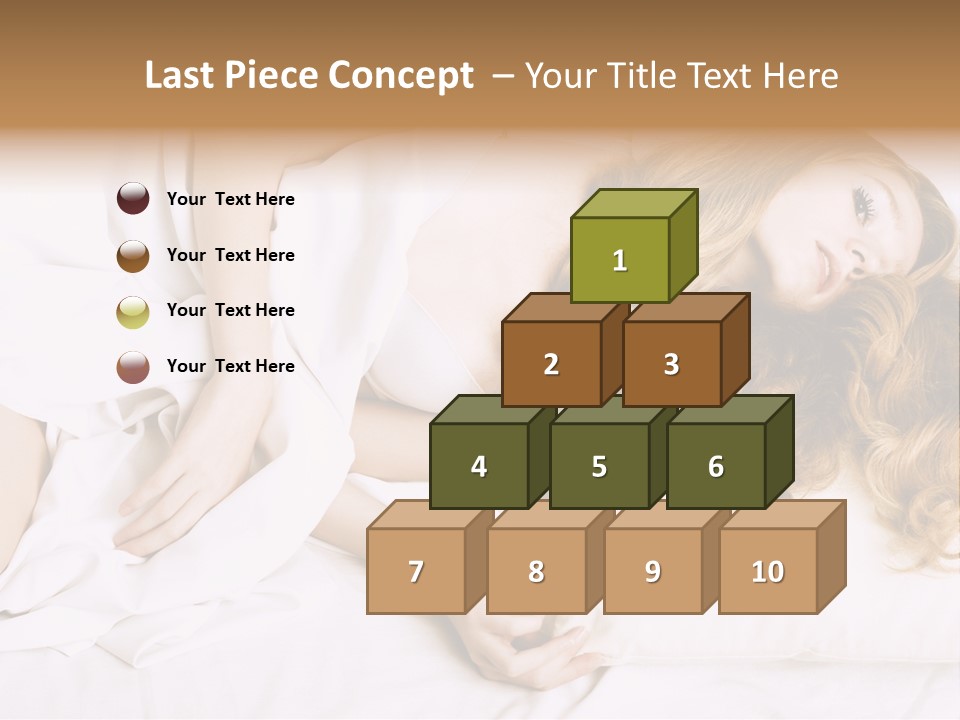 Last Piece Concept – Your Title Text Here

Your Text Here

Your Text Here

Your Text Here

Your Text Here

1

2

3

4

5

6

7

8

9

10